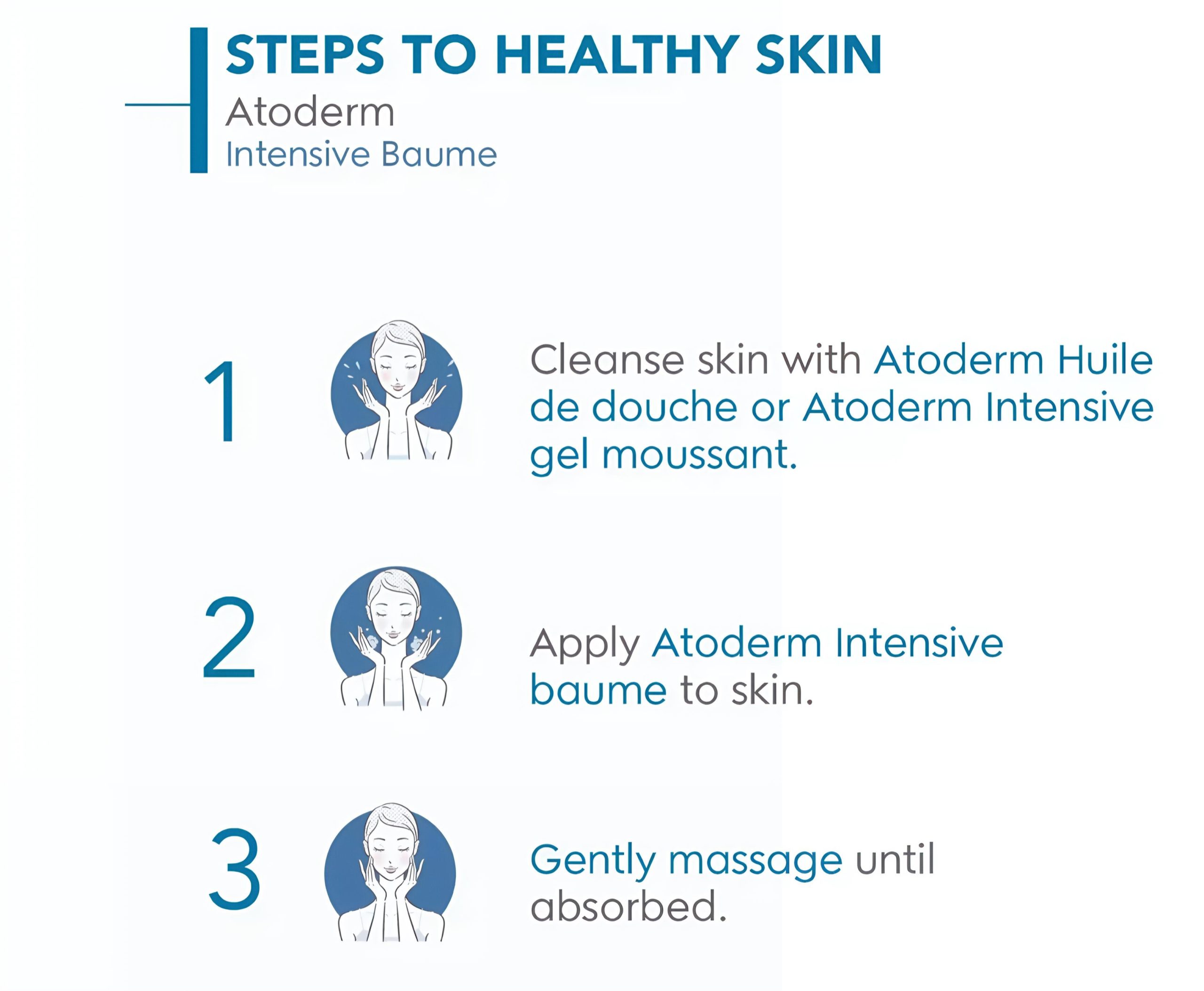 STEPS TO HEALTHY SKIN
Atoderm
Intensive Baume

1

Cleanse skin with Atoderm Huile de douche or Atoderm Intensive gel moussant.

2

Apply Atoderm Intensive baume to skin.

3

Gently massage until absorbed.